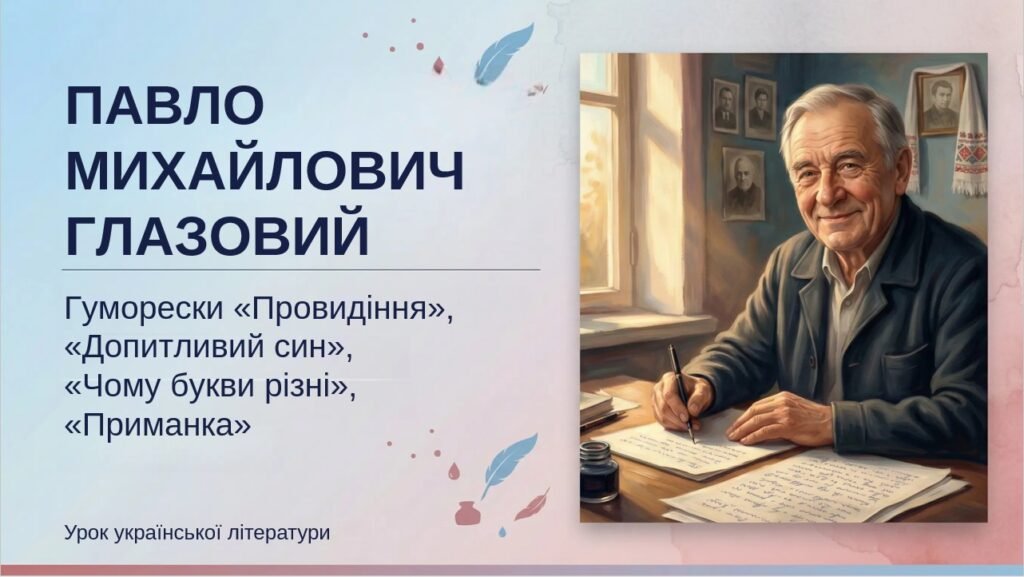 ПАВЛО МИХАЙЛОВИЧ ГЛАЗОВИЙ

Гуморески «Провидіння», «Допитливий син», «Чому букви різні», «Приманка»

Урок української літератури